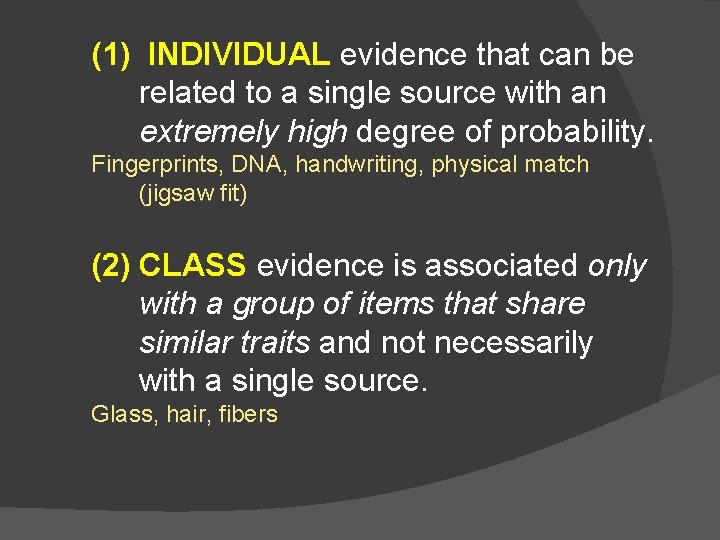 (1) INDIVIDUAL evidence that can be related to a single source with an extremely high degree of probability.

Fingerprints, DNA, handwriting, physical match (jigsaw fit)

(2) CLASS evidence is associated only with a group of items that share similar traits and not necessarily with a single source.

Glass, hair, fibers